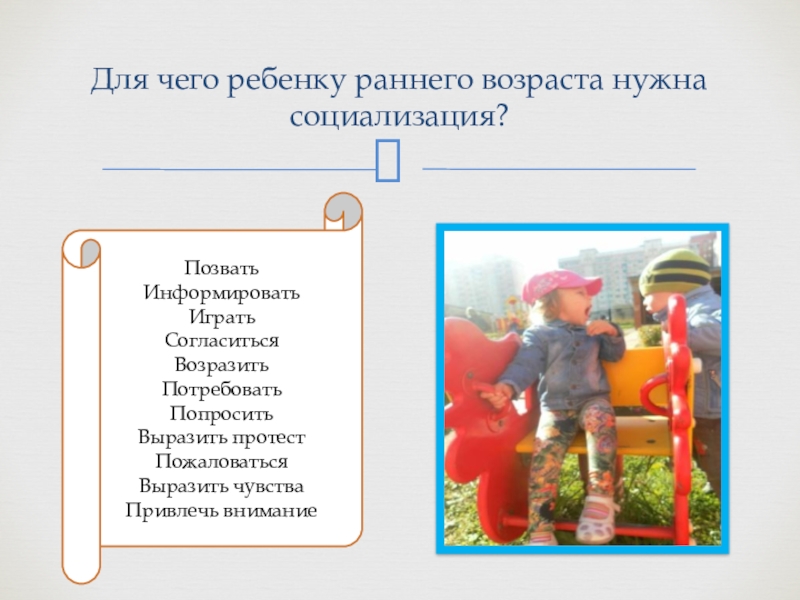 Для чего ребенку раннего возраста нужна социализация?

Позвать
Информировать
Играть
Согласиться
Возразить
Потребовать
Попросить
Выразить протест
Пожаловаться
Выразить чувства
Привлечь внимание